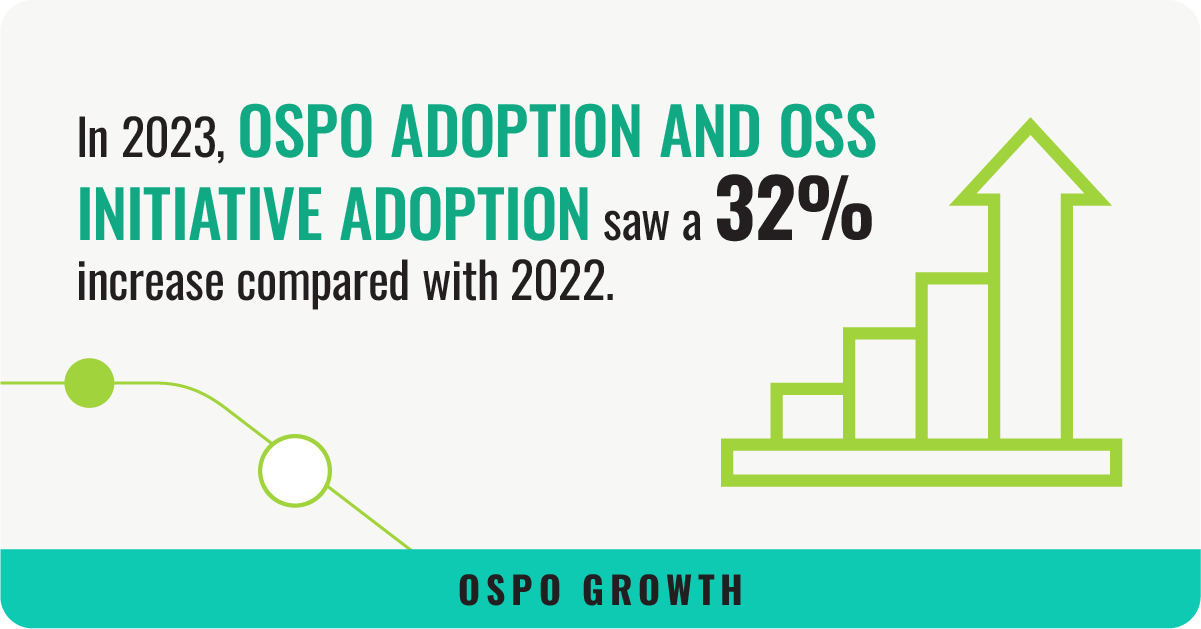 In 2023, OSPO ADOPTION AND OSS INITIATIVE ADOPTION saw a 32% increase compared with 2022.

OSPO GROWTH